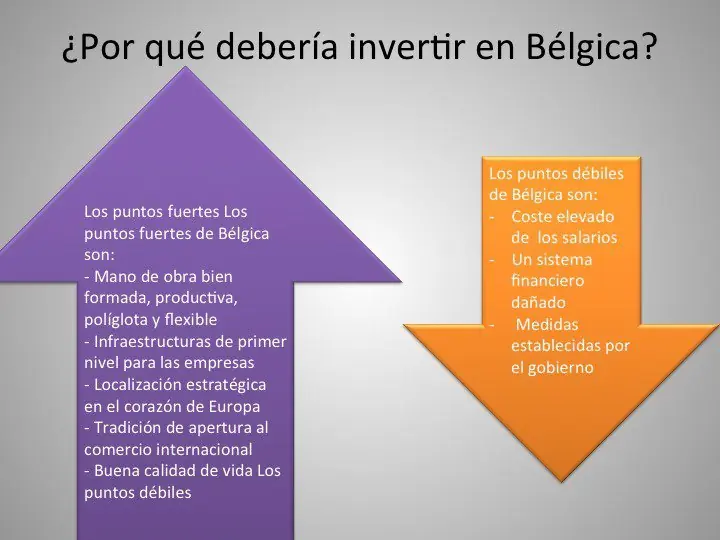 ¿Por qué debería invertir en Bélgica?

Los puntos fuertes Los puntos fuertes de Bélgica son:
- Mano de obra bien formada, productiva, políglota y flexible
- Infraestructuras de primer nivel para las empresas
- Localización estratégica en el corazón de Europa
- Tradición de apertura al comercio internacional
- Buena calidad de vida Los puntos débiles

Los puntos débiles de Bélgica son:
- Coste elevado de los salarios
- Un sistema financiero dañado
- Medidas establecidas por el gobierno